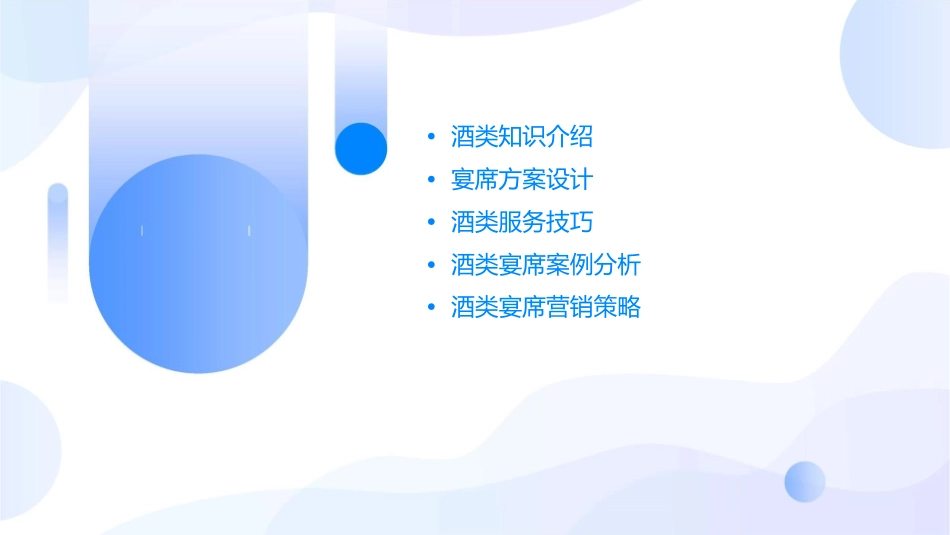 • 酒类知识介绍
• 宴席方案设计
• 酒类服务技巧
• 酒类宴席案例分析
• 酒类宴席营销策略